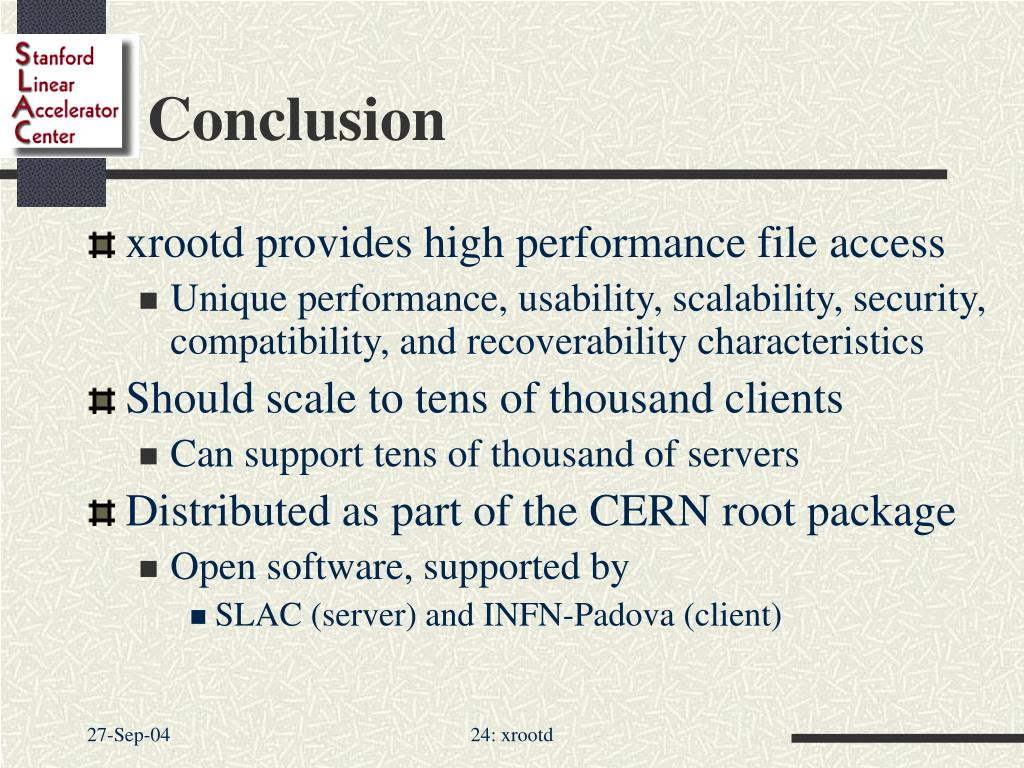 Stanford
Linear
Accelerator
Center

Conclusion

xrootd provides high performance file access

Unique performance, usability, scalability, security, compatibility, and recoverability characteristics

Should scale to tens of thousand clients

Can support tens of thousand of servers

Distributed as part of the CERN root package

Open software, supported by

SLAC (server) and INFN-Padova (client)

27-Sep-04

24: xrootd